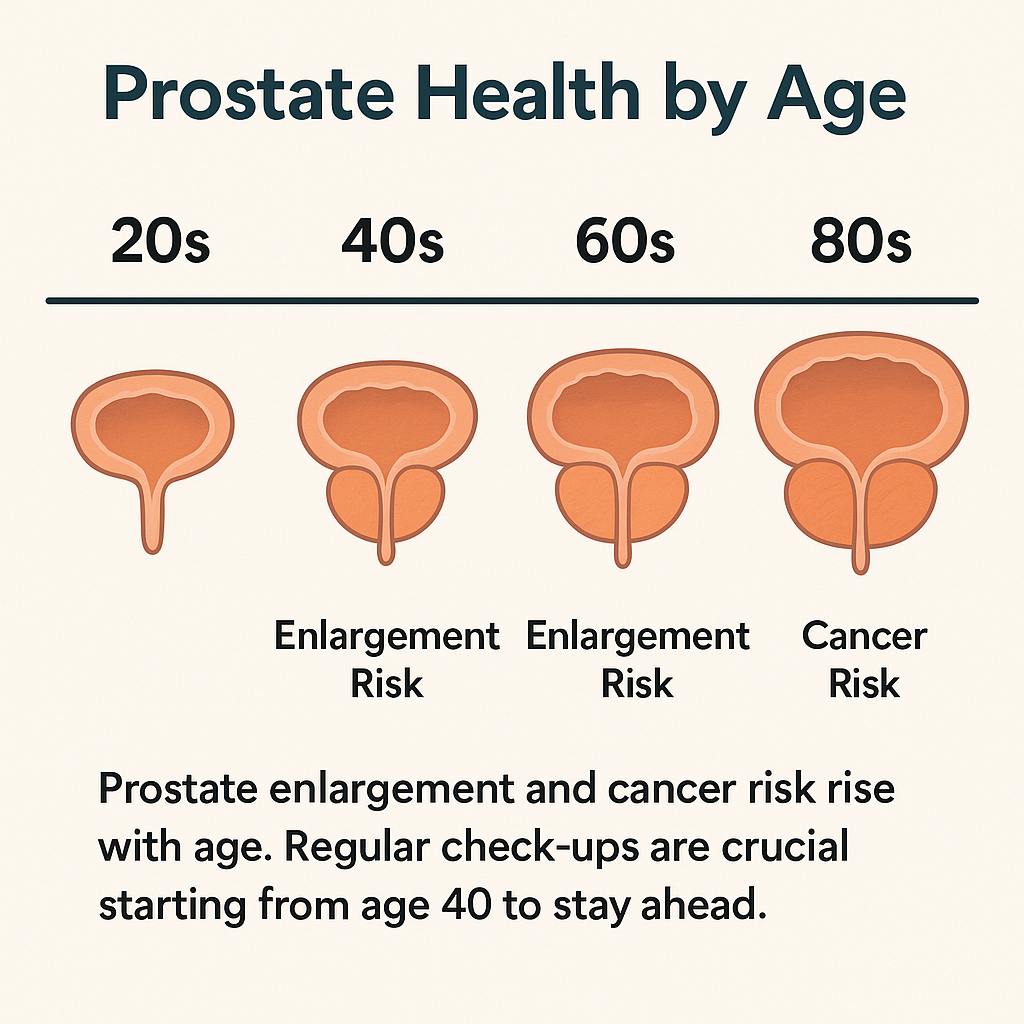 Prostate Health by Age

20s 40s 60s 80s

Enlargement Risk

Enlargement Risk

Cancer Risk

Prostate enlargement and cancer risk rise with age. Regular check-ups are crucial starting from age 40 to stay ahead.